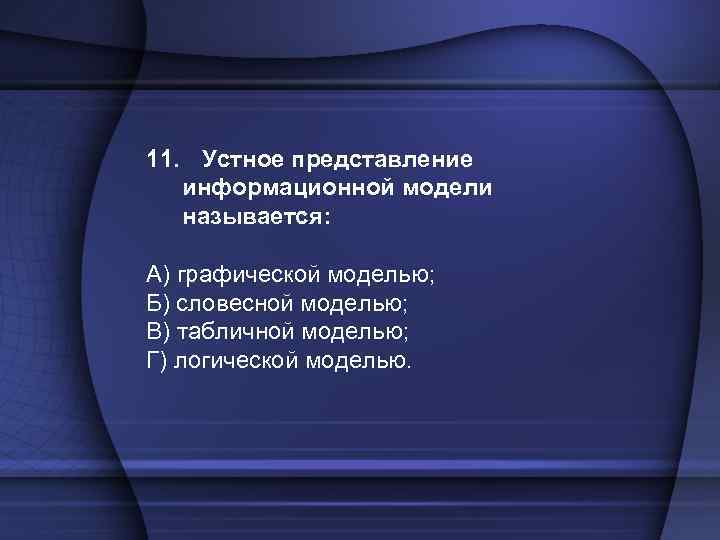 11. Устное представление информационной модели называется:

А) графической моделью;
Б) словесной моделью;
В) табличной моделью;
Г) логической моделью.